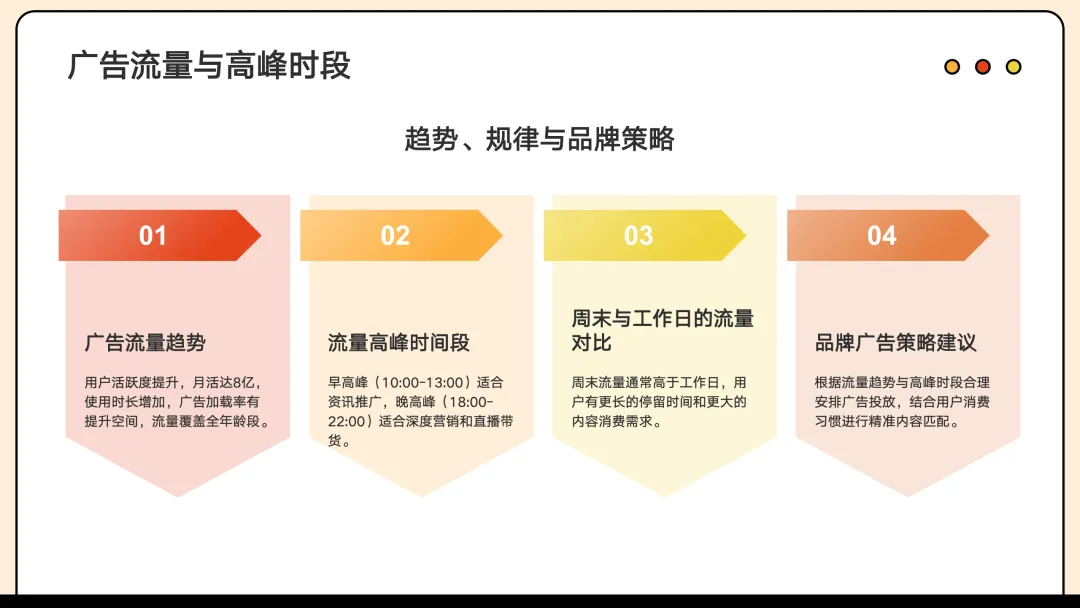 广告流量与高峰时段

趋势、规律与品牌策略

01

广告流量趋势

用户活跃度提升，月活达8亿，使用时长增加，广告加载率有提升空间，流量覆盖全年龄段。

02

流量高峰时间段

早高峰（10:00-13:00）适合资讯推广，晚高峰（18:00-22:00）适合深度营销和直播带货。

03

周末与工作日的流量对比

周末流量通常高于工作日，用户有更长的停留时间和更大的内容消费需求。

04

品牌广告策略建议

根据流量趋势与高峰时段合理安排广告投放，结合用户消费习惯进行精准内容匹配。